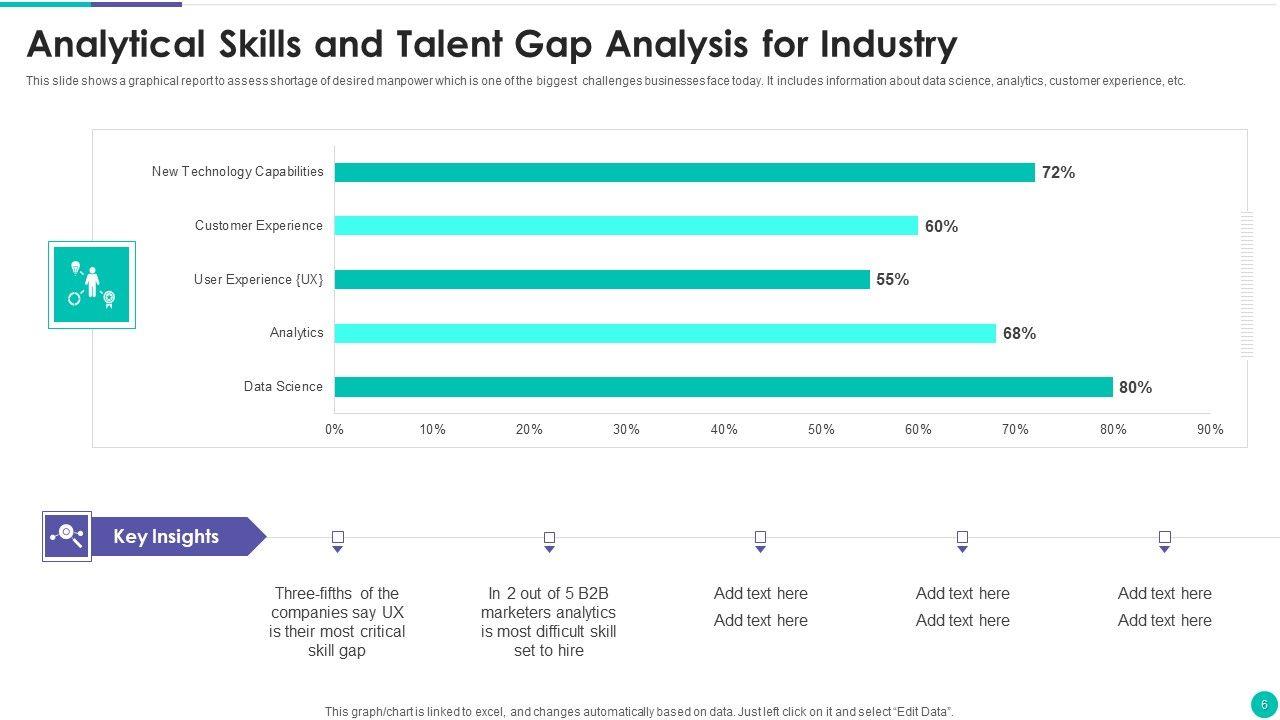 Analytical Skills and Talent Gap Analysis for Industry

This slide shows a graphical report to assess shortage of desired manpower which is one of the biggest challenges businesses face today. It includes information about data science, analytics, customer experience, etc.

New Technology Capabilities 72%
Customer Experience 60%
User Experience {UX} 55%
Analytics 68%
Data Science 80%

0% 10% 20% 30% 40% 50% 60% 70% 80% 90%

Key Insights

Three-fifths of the companies say UX is their most critical skill gap

In 2 out of 5 B2B marketers analytics is most difficult skill set to hire

Add text here
Add text here

Add text here
Add text here

Add text here
Add text here

This graph/chart is linked to excel, and changes automatically based on data. Just left click on it and select "Edit Data".

6